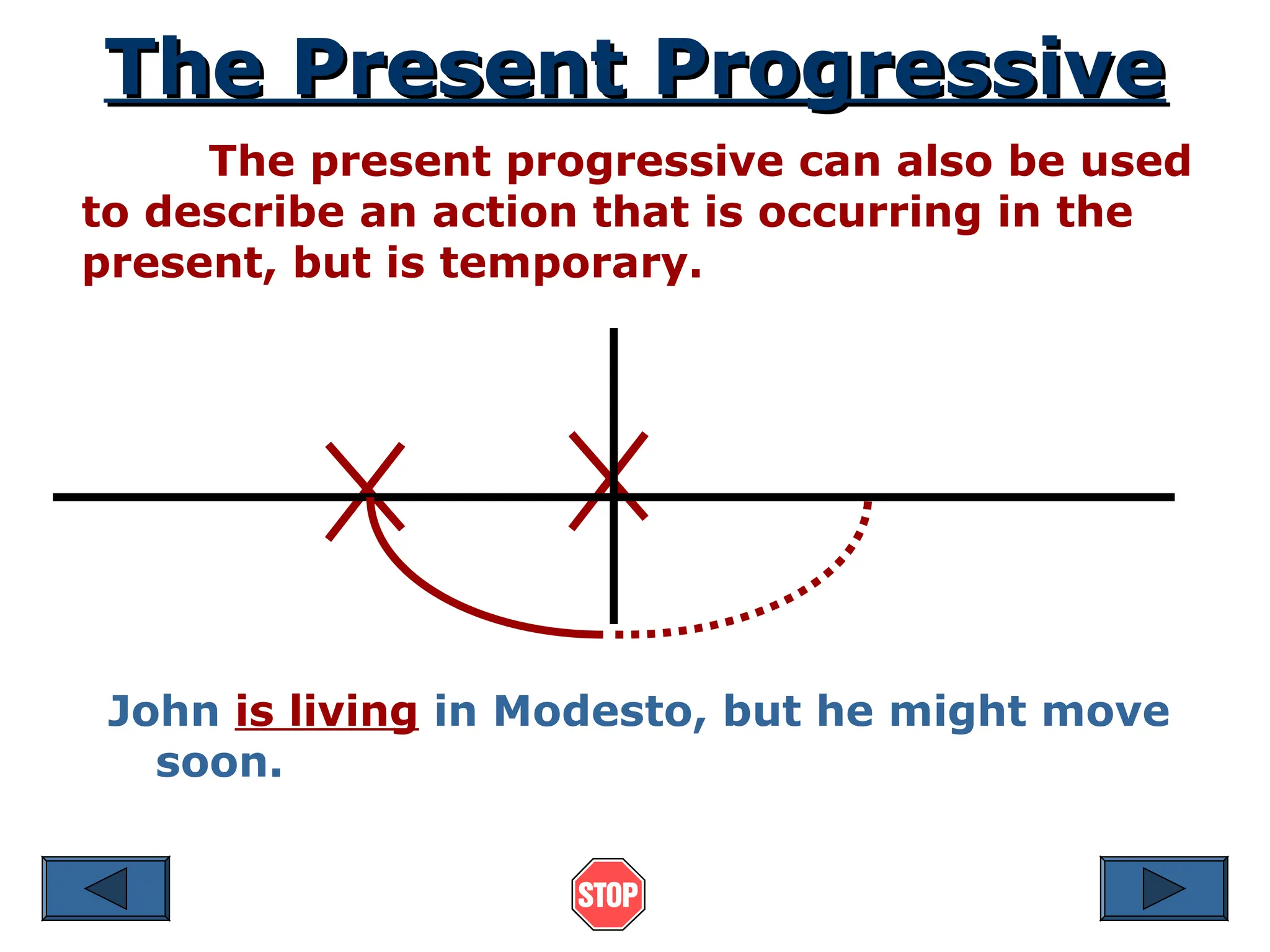 The Present Progressive

The present progressive can also be used to describe an action that is occurring in the present, but is temporary.

John is living in Modesto, but he might move soon.

STOP